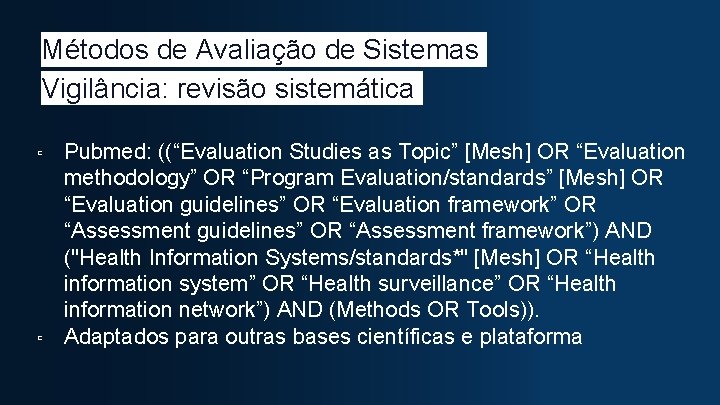 Métodos de Avaliação de Sistemas Vigilância: revisão sistemática

▫ Pubmed: ((“Evaluation Studies as Topic” [Mesh] OR “Evaluation methodology” OR “Program Evaluation/standards” [Mesh] OR “Evaluation guidelines” OR “Evaluation framework” OR “Assessment guidelines” OR “Assessment framework”) AND ("Health Information Systems/standards*" [Mesh] OR “Health information system” OR “Health surveillance” OR “Health information network”) AND (Methods OR Tools)).
▫ Adaptados para outras bases científicas e plataforma